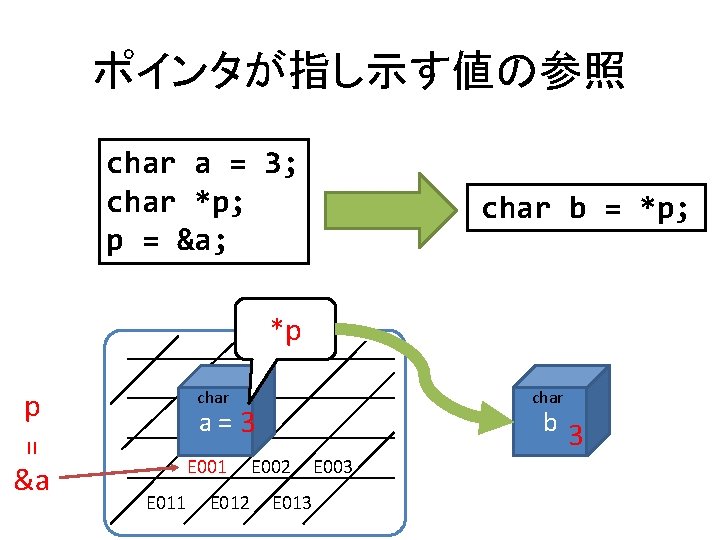 ポインタが指し示す値の参照

char a = 3;
char *p;
p = &a;

char b = *p;

*p

char
a = 3

char
b 3

p
=
&a

E001 E002 E003
E011 E012 E013